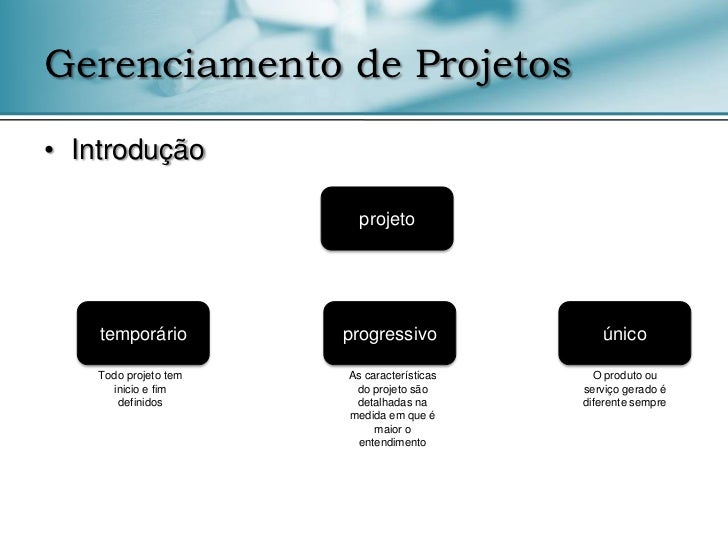 Gerenciamento de Projetos

• Introdução

projeto

temporário

Todo projeto tem inicio e fim definidos

progressivo

As características do projeto são detalhadas na medida em que é maior o entendimento

único

O produto ou serviço gerado é diferente sempre